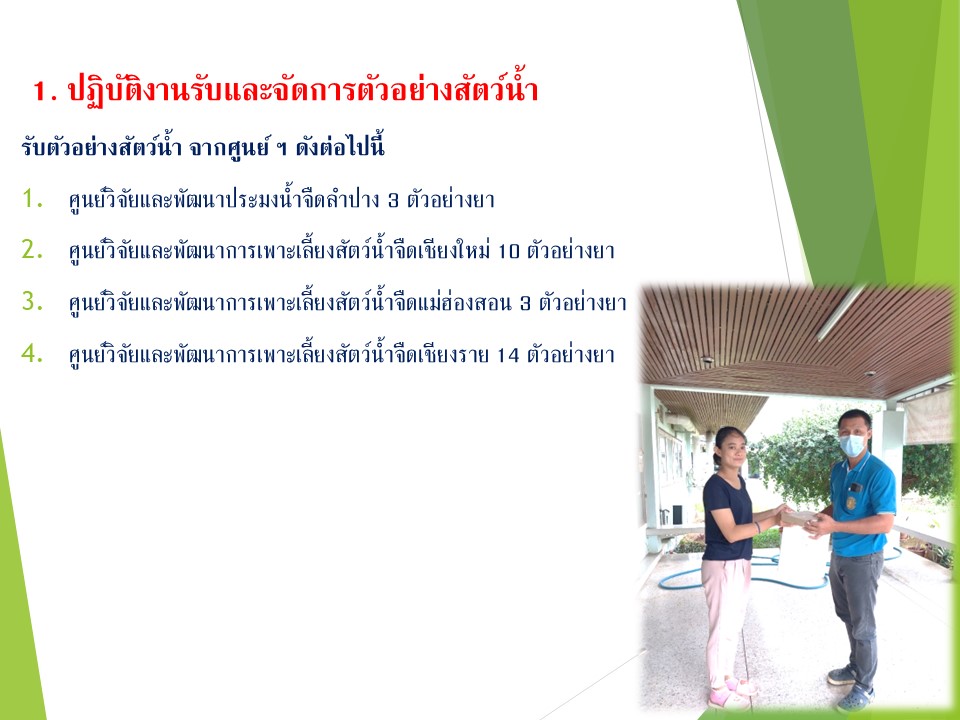 1. ปฏิบัติงานรับและจัดการตัวอย่างสัตว์น้ำ

รับตัวอย่างสัตว์น้ำ จากศูนย์ ฯ ดังต่อไปนี้

1. ศูนย์วิจัยและพัฒนาประมงน้ำจืดลำปาง 3 ตัวอย่างยา

2. ศูนย์วิจัยและพัฒนาการเพาะเลี้ยงสัตว์น้ำจืดเชียงใหม่ 10 ตัวอย่างยา

3. ศูนย์วิจัยและพัฒนาการเพาะเลี้ยงสัตว์น้ำจืดแม่ฮ่องสอน 3 ตัวอย่างยา

4. ศูนย์วิจัยและพัฒนาการเพาะเลี้ยงสัตว์น้ำจืดเชียงราย 14 ตัวอย่างยา